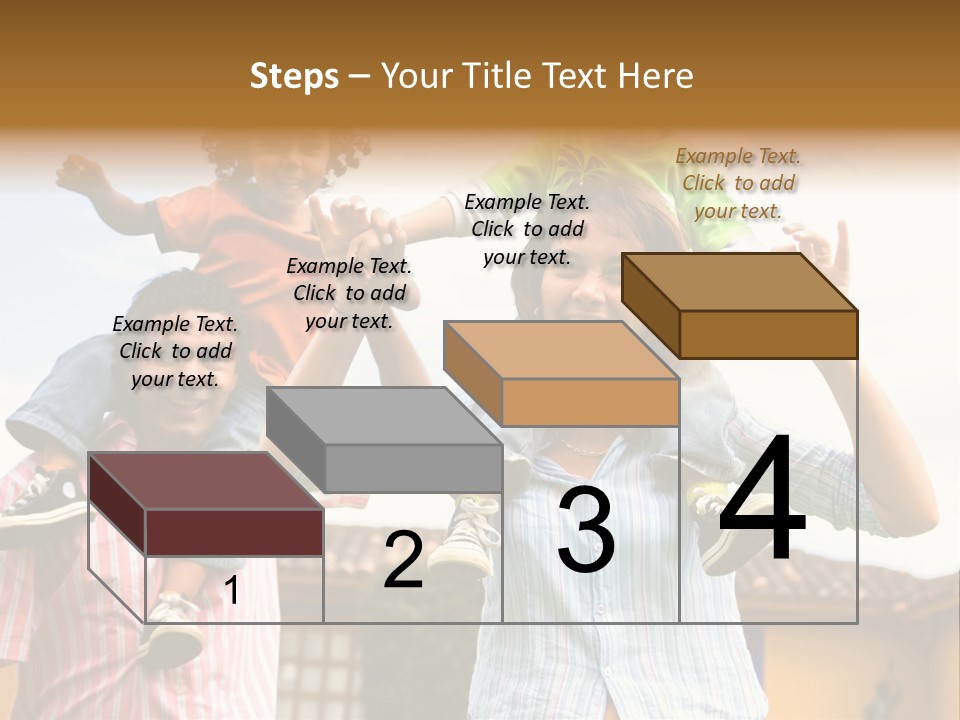 Steps – Your Title Text Here

Example Text. Click to add your text.

Example Text. Click to add your text.

Example Text. Click to add your text.

Example Text. Click to add your text.

1

2

3

4